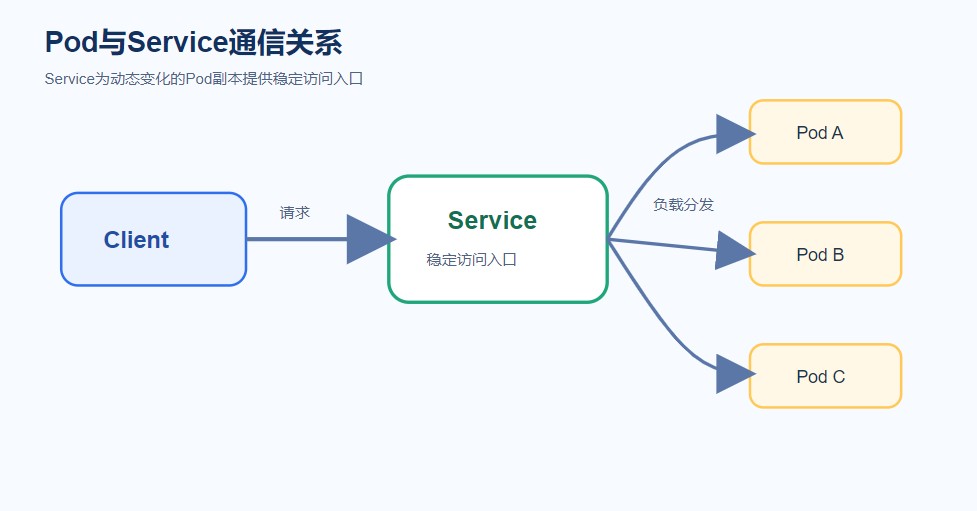 Pod与Service通信关系

Service为动态变化的Pod副本提供稳定访问入口

Client

请求

Service

稳定访问入口

负载分发

Pod A

Pod B

Pod C